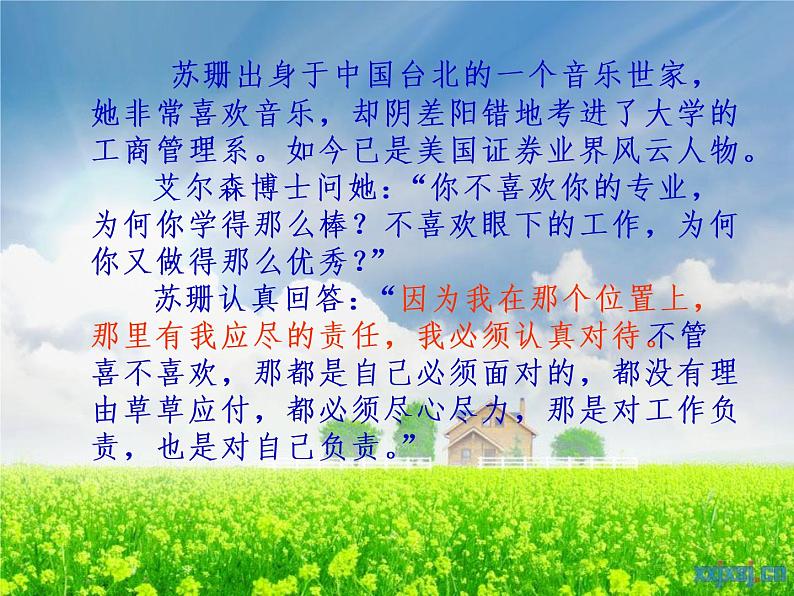 苏珊出身于中国台北的一个音乐世家，她非常喜欢音乐，却阴差阳错地考进了大学的工商管理系。如今已是美国证券业界风云人物。

艾尔森博士问她：“你不喜欢你的专业，为何你学得那么棒？不喜欢眼下的工作，为何你又做得那么优秀？”

苏珊认真回答：“因为我在那个位置上，那里有我应尽的责任，我必须认真对待。不管喜不喜欢，那都是自己必须面对的，都没有理由草草应付，都必须尽心尽力，那是对工作负责，也是对自己负责。”

xxjxsj.cn